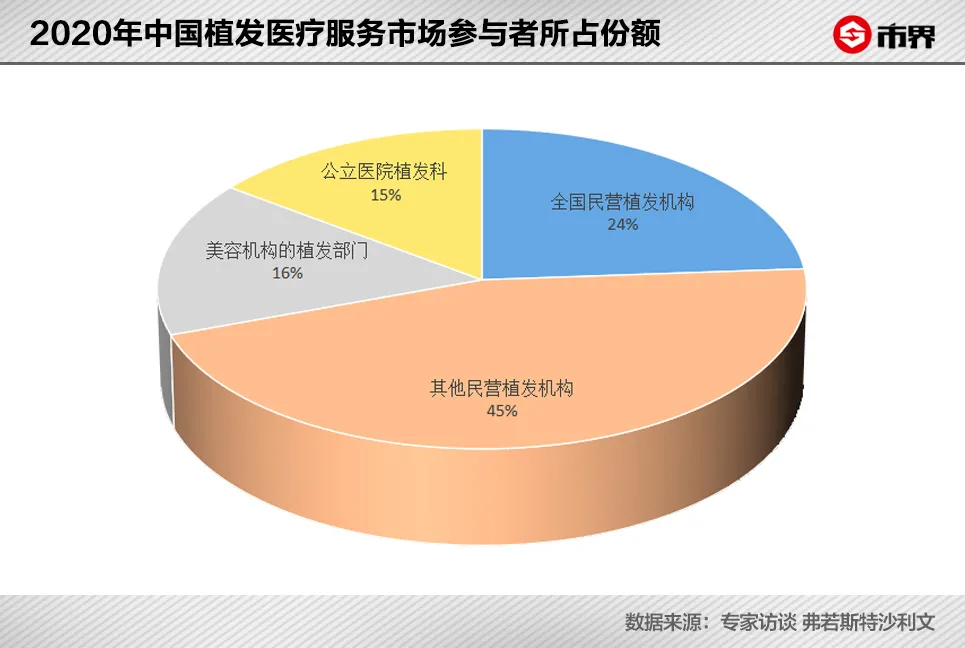 2020年中国植发医疗服务市场参与者所占份额

市界

公立医院植发科
15%

全国民营植发机构
24%

美容机构的植发部门
16%

其他民营植发机构
45%

数据来源：专家访谈 弗若斯特沙利文